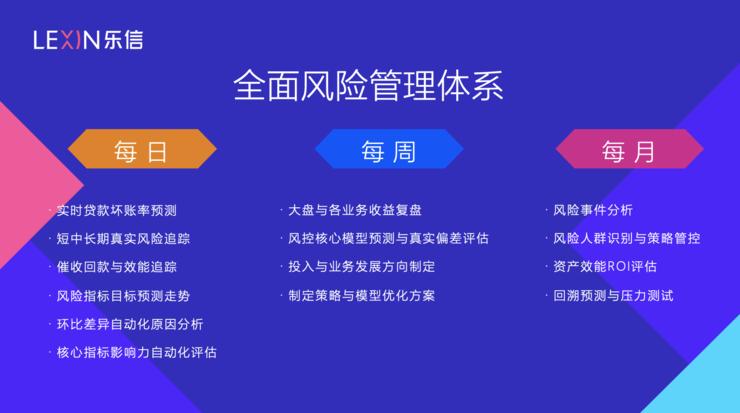 LEXIN乐信

全面风险管理体系

每日

· 实时贷款坏账率预测
· 短中长期真实风险追踪
· 催收回款与效能追踪
· 风险指标目标预测走势
· 环比差异自动化原因分析
· 核心指标影响力自动化评估

每周

· 大盘与各业务收益复盘
· 风控核心模型预测与真实偏差评估
· 投入与业务发展方向制定
· 制定策略与模型优化方案

每月

· 风险事件分析
· 风险人群识别与策略管控
· 资产效能ROI评估
· 回溯预测与压力测试